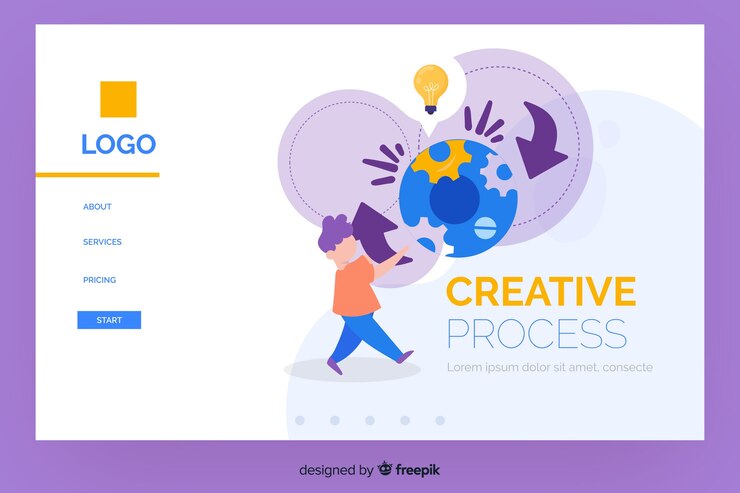 LOGO

ABOUT

SERVICES

PRICING

START

CREATIVE
PROCESS

Lorem ipsum dolor sit amet, consecte

designed by freepik